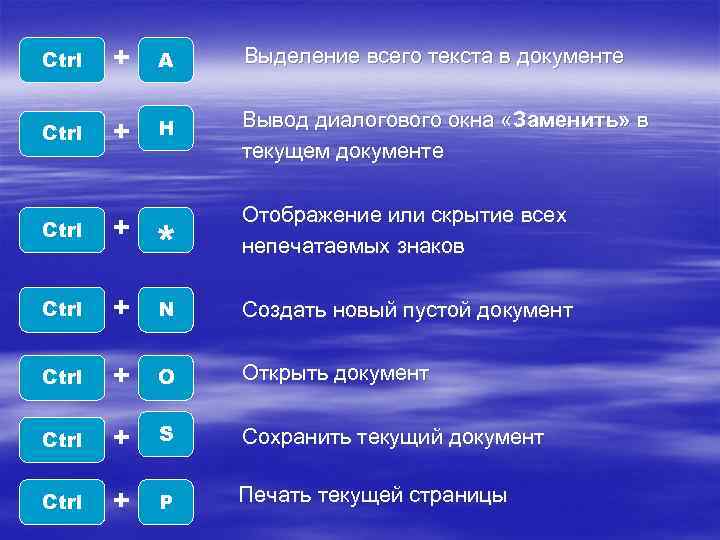 Ctrl + A Выделение всего текста в документе

Ctrl + H Вывод диалогового окна «Заменить» в текущем документе

Ctrl + * Отображение или скрытие всех непечатаемых знаков

Ctrl + N Создать новый пустой документ

Ctrl + O Открыть документ

Ctrl + S Сохранить текущий документ

Ctrl + P Печать текущей страницы